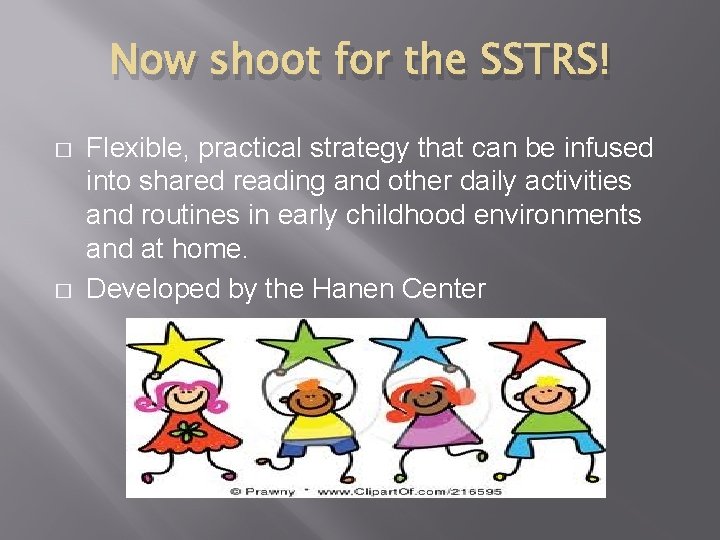 Now shoot for the SSTRS!

□ Flexible, practical strategy that can be infused into shared reading and other daily activities and routines in early childhood environments and at home.

□ Developed by the Hanen Center

© Prawny * www.ClipartOf.com/216595